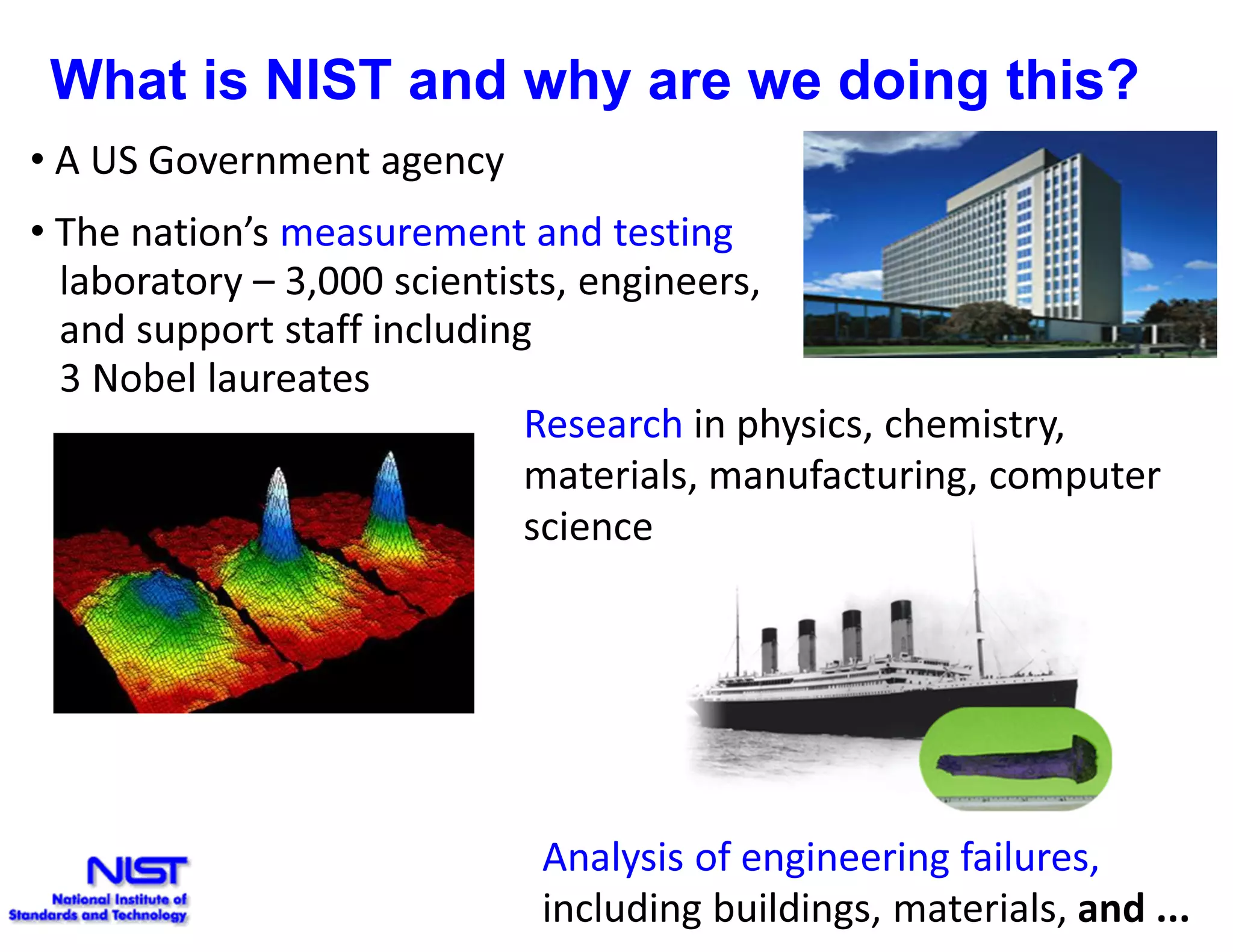 What is NIST and why are we doing this?

• A US Government agency

• The nation's measurement and testing laboratory – 3,000 scientists, engineers, and support staff including 3 Nobel laureates

Research in physics, chemistry, materials, manufacturing, computer science

Analysis of engineering failures, including buildings, materials, and ...

NIST
National Institute of Standards and Technology